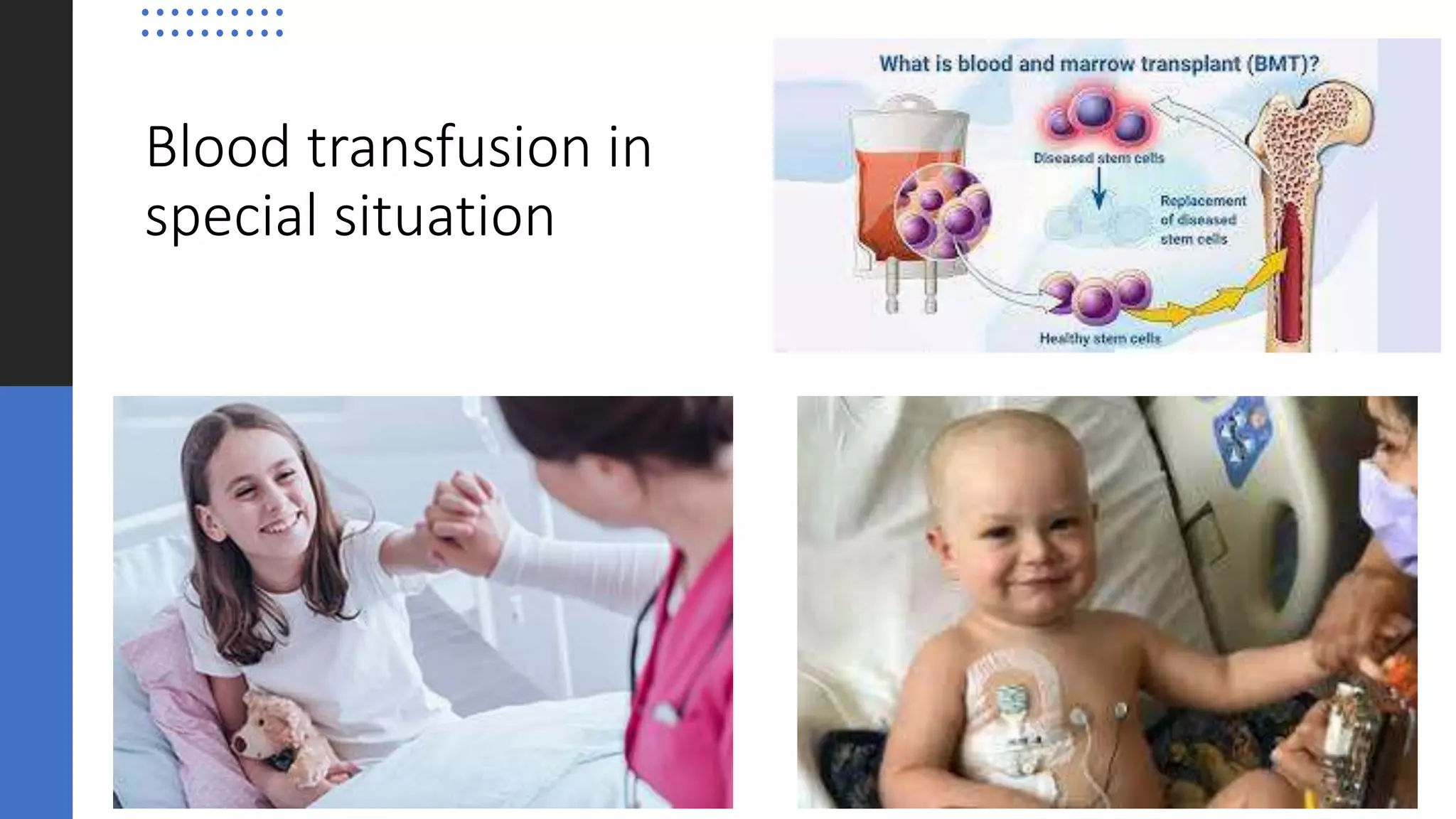 Blood transfusion in special situation

What is blood and marrow transplant (BMT)?

Diseased stem cells

Replacement of diseased stem cells

Healthy stem cells